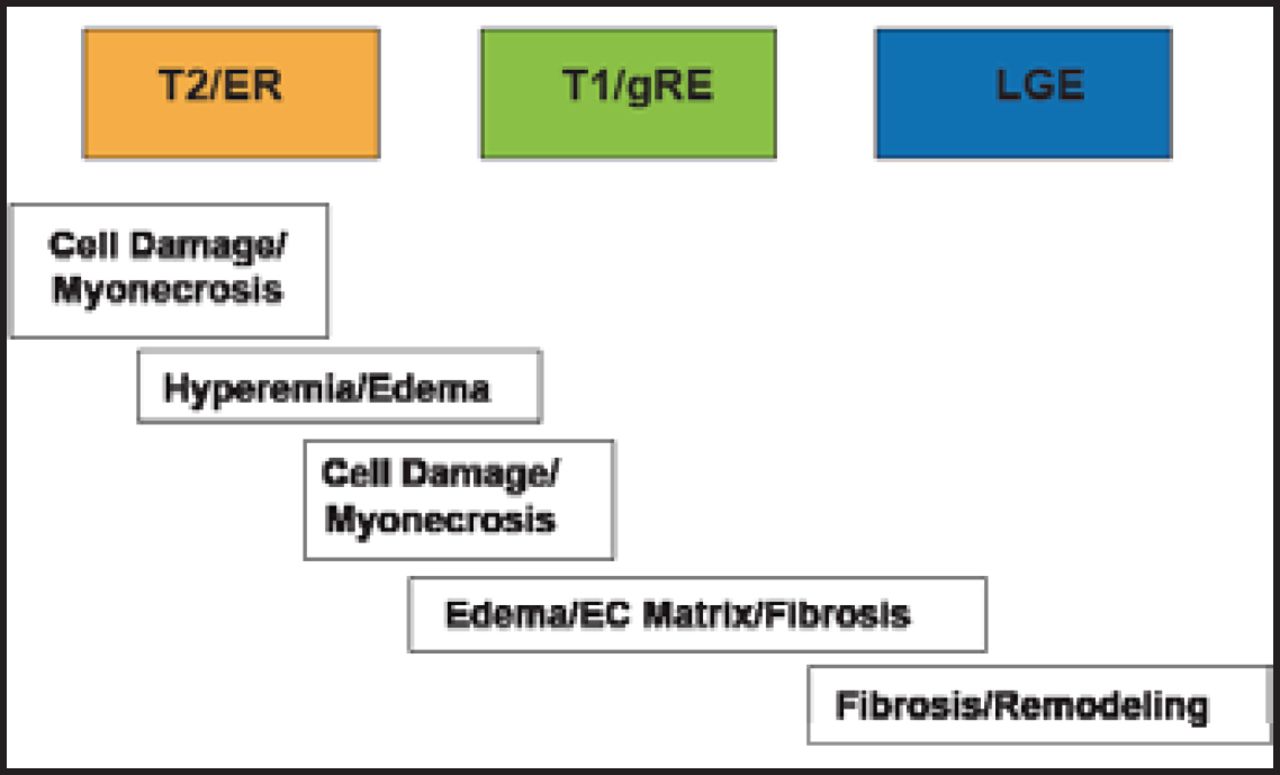 T2/ER

T1/gRE

LGE

Cell Damage/ Myonecrosis

Hyperemia/Edema

Cell Damage/ Myonecrosis

Edema/EC Matrix/Fibrosis

Fibrosis/Remodeling